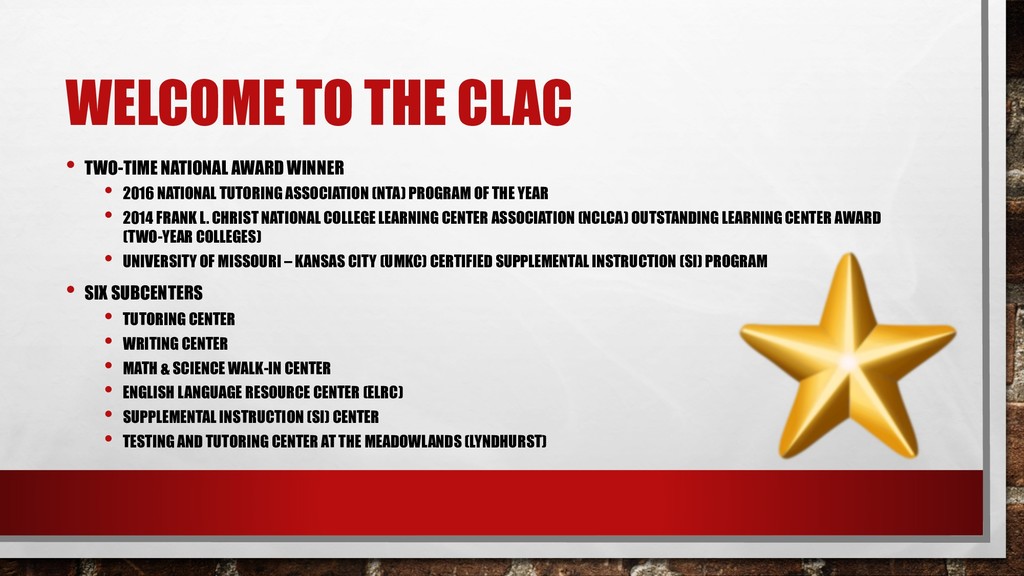 WELCOME TO THE CLAC

• TWO-TIME NATIONAL AWARD WINNER
 • 2016 NATIONAL TUTORING ASSOCIATION (NTA) PROGRAM OF THE YEAR
 • 2014 FRANK L. CHRIST NATIONAL COLLEGE LEARNING CENTER ASSOCIATION (NCLCA) OUTSTANDING LEARNING CENTER AWARD (TWO-YEAR COLLEGES)
 • UNIVERSITY OF MISSOURI – KANSAS CITY (UMKC) CERTIFIED SUPPLEMENTAL INSTRUCTION (SI) PROGRAM
• SIX SUBCENTERS
 • TUTORING CENTER
 • WRITING CENTER
 • MATH & SCIENCE WALK-IN CENTER
 • ENGLISH LANGUAGE RESOURCE CENTER (ELRC)
 • SUPPLEMENTAL INSTRUCTION (SI) CENTER
 • TESTING AND TUTORING CENTER AT THE MEADOWLANDS (LYNDHURST)